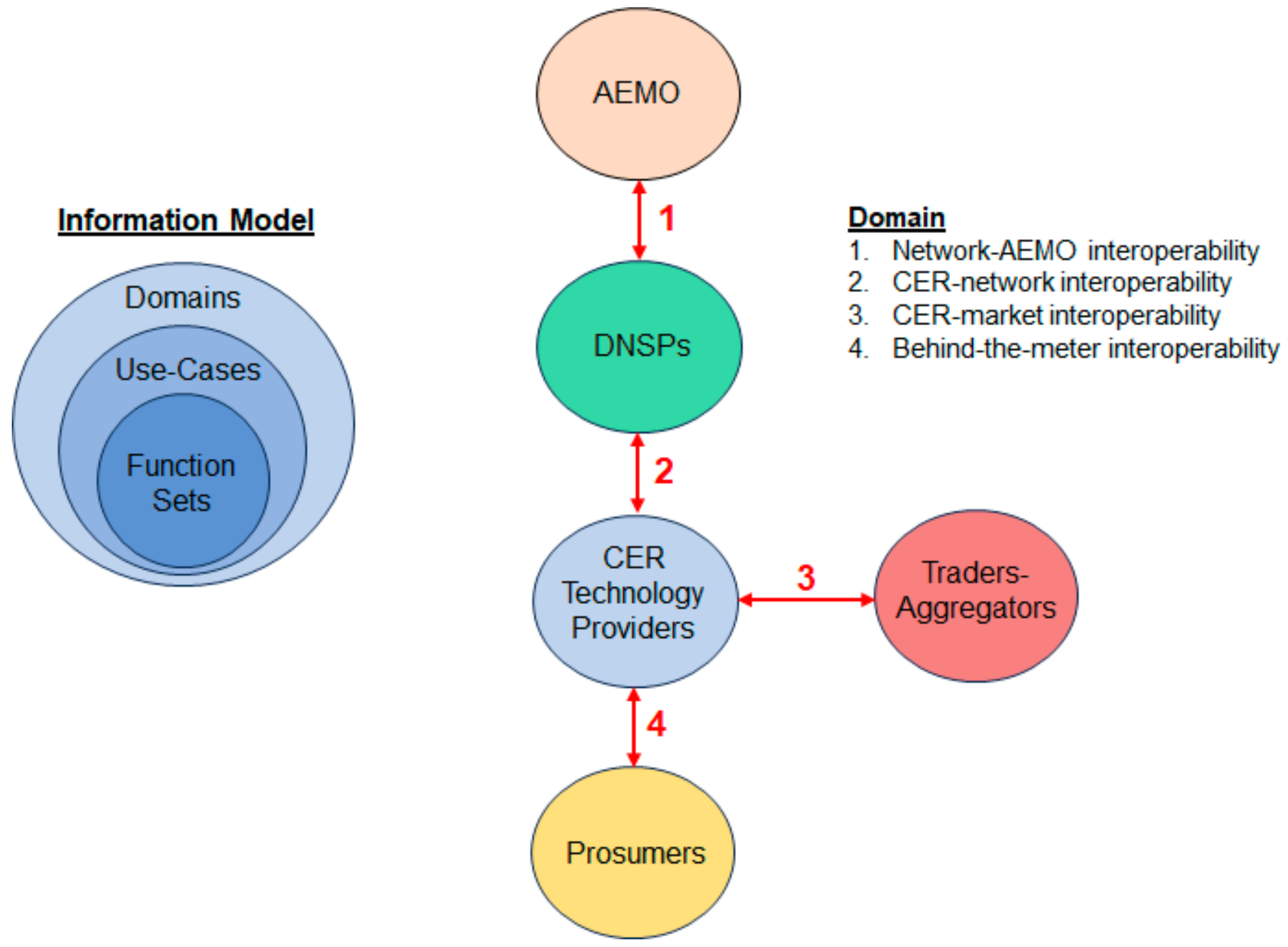 Information Model

Domains

Use-Cases

Function Sets

AEMO

1

DNSPs

2

CER Technology Providers

3

Traders-Aggregators

4

Prosumers

Domain
1. Network-AEMO interoperability
2. CER-network interoperability
3. CER-market interoperability
4. Behind-the-meter interoperability